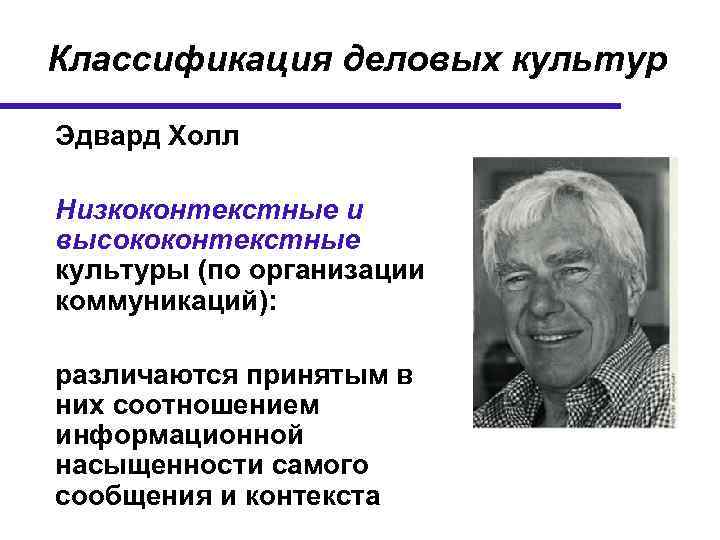 Классификация деловых культур

Эдвард Холл

Низкоконтекстные и высококонтекстные культуры (по организации коммуникаций):

различаются принятым в них соотношением информационной насыщенности самого сообщения и контекста